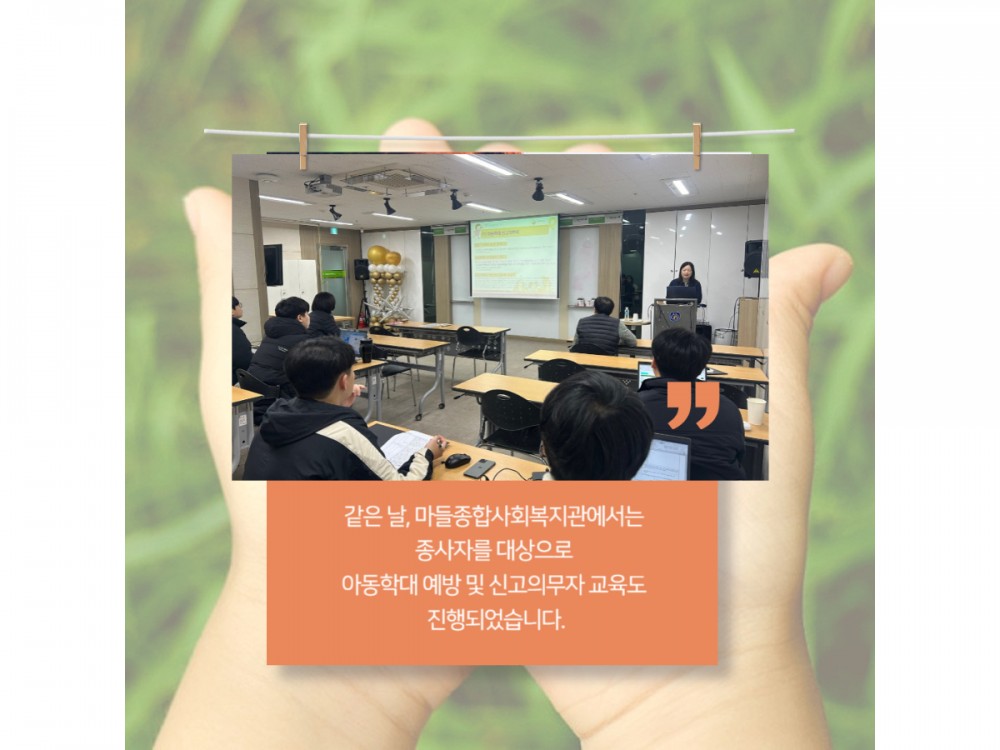 같은 날, 마들종합사회복지관에서는
종사자를 대상으로
아동학대 예방 및 신고의무자 교육도
진행되었습니다.